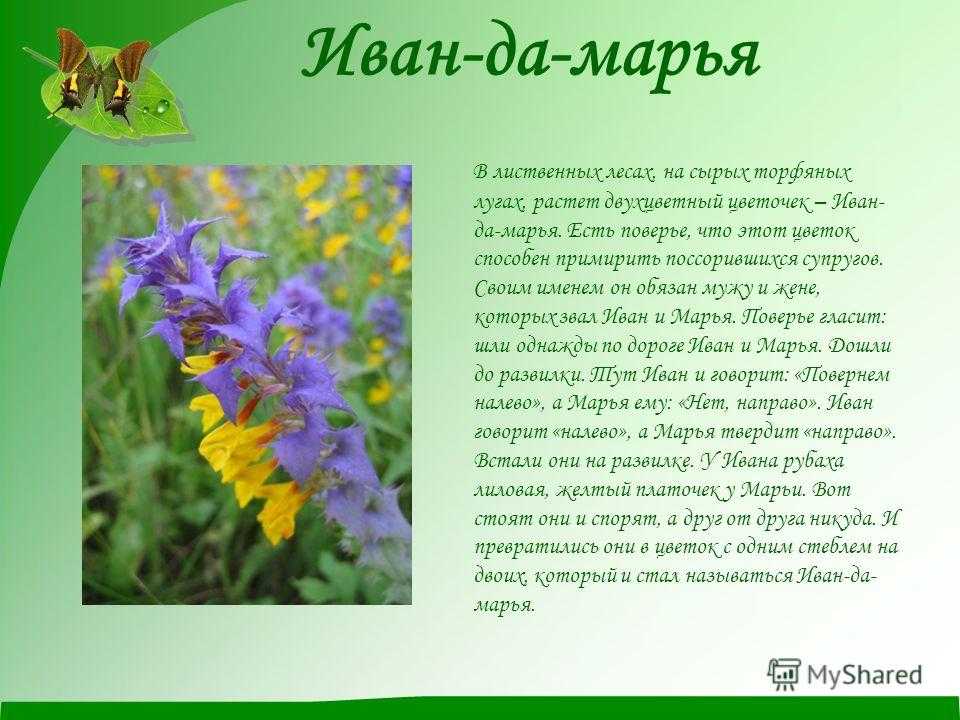 Иван-да-марья

В лиственных лесах, на сырых торфяных лугах, растет двухцветный цветочек – Иван-да-марья. Есть поверье, что этот цветок способен примирить поссорившихся супругов. Своим именем он обязан мужу и жене, которых звал Иван и Марья. Поверье гласит: шли однажды по дороге Иван и Марья. Дошли до развилки. Тут Иван и говорит: «Повернем налево», а Марья ему: «Нет, направо». Иван говорит «налево», а Марья твердит «направо». Встали они на развилке. У Ивана рубаха лиловая, желтый платочек у Марьи. Вот стоят они и спорят, а друг от друга никуда. И превратились они в цветок с одним стеблем на двоих, который и стал называться Иван-да-марья.

MyShared